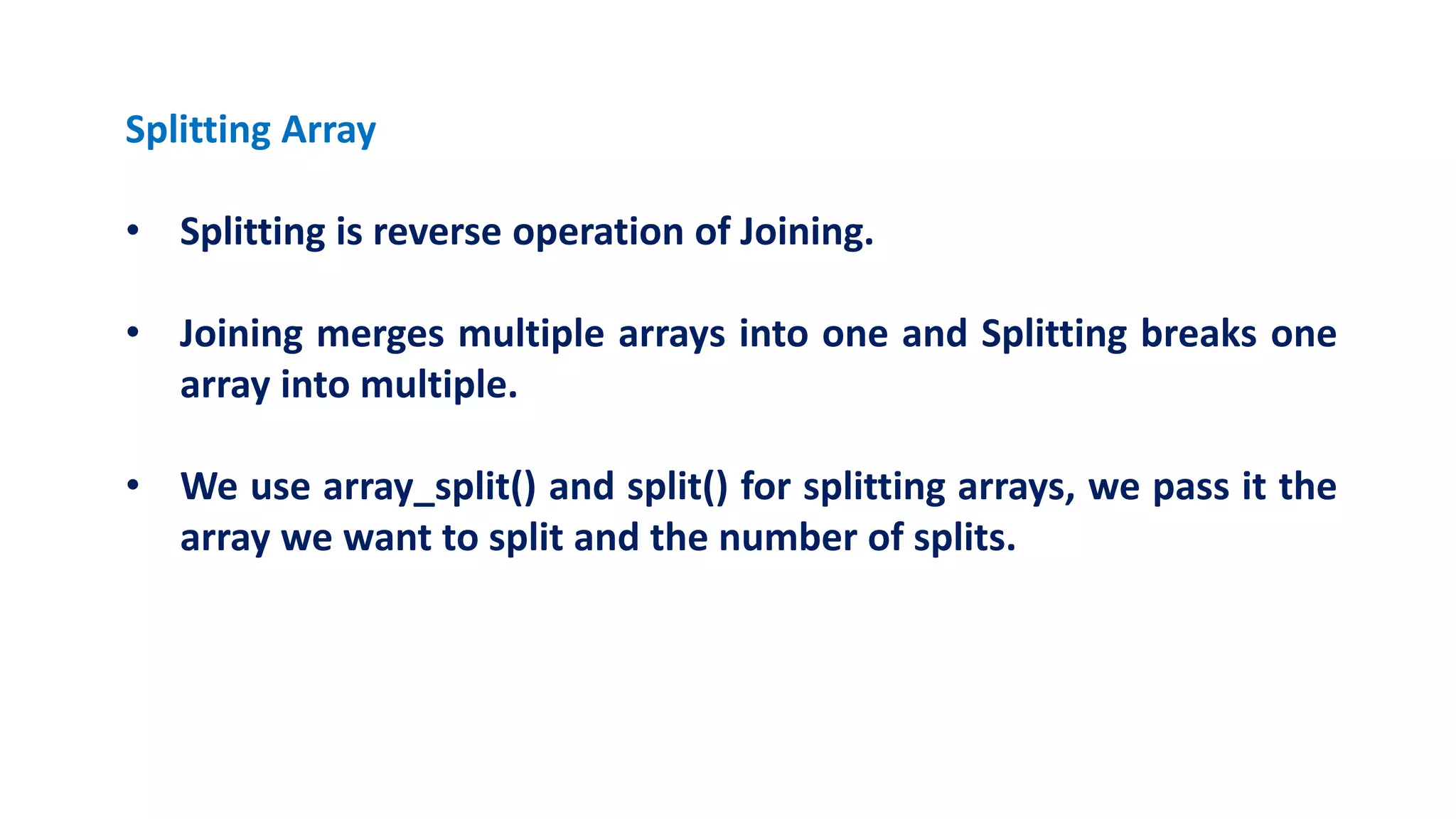 Splitting Array

• Splitting is reverse operation of Joining.

• Joining merges multiple arrays into one and Splitting breaks one array into multiple.

• We use array_split() and split() for splitting arrays, we pass it the array we want to split and the number of splits.